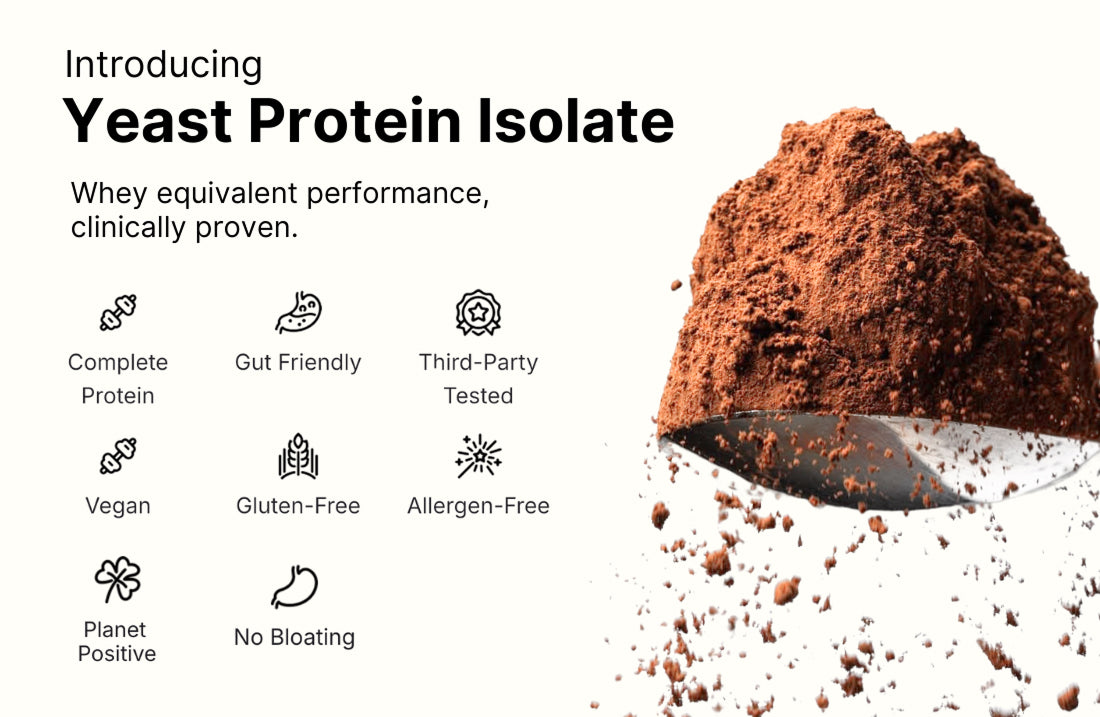 Introducing
Yeast Protein Isolate

Whey equivalent performance, clinically proven.

Complete Protein

Gut Friendly

Third-Party Tested

Vegan

Gluten-Free

Allergen-Free

Planet Positive

No Bloating